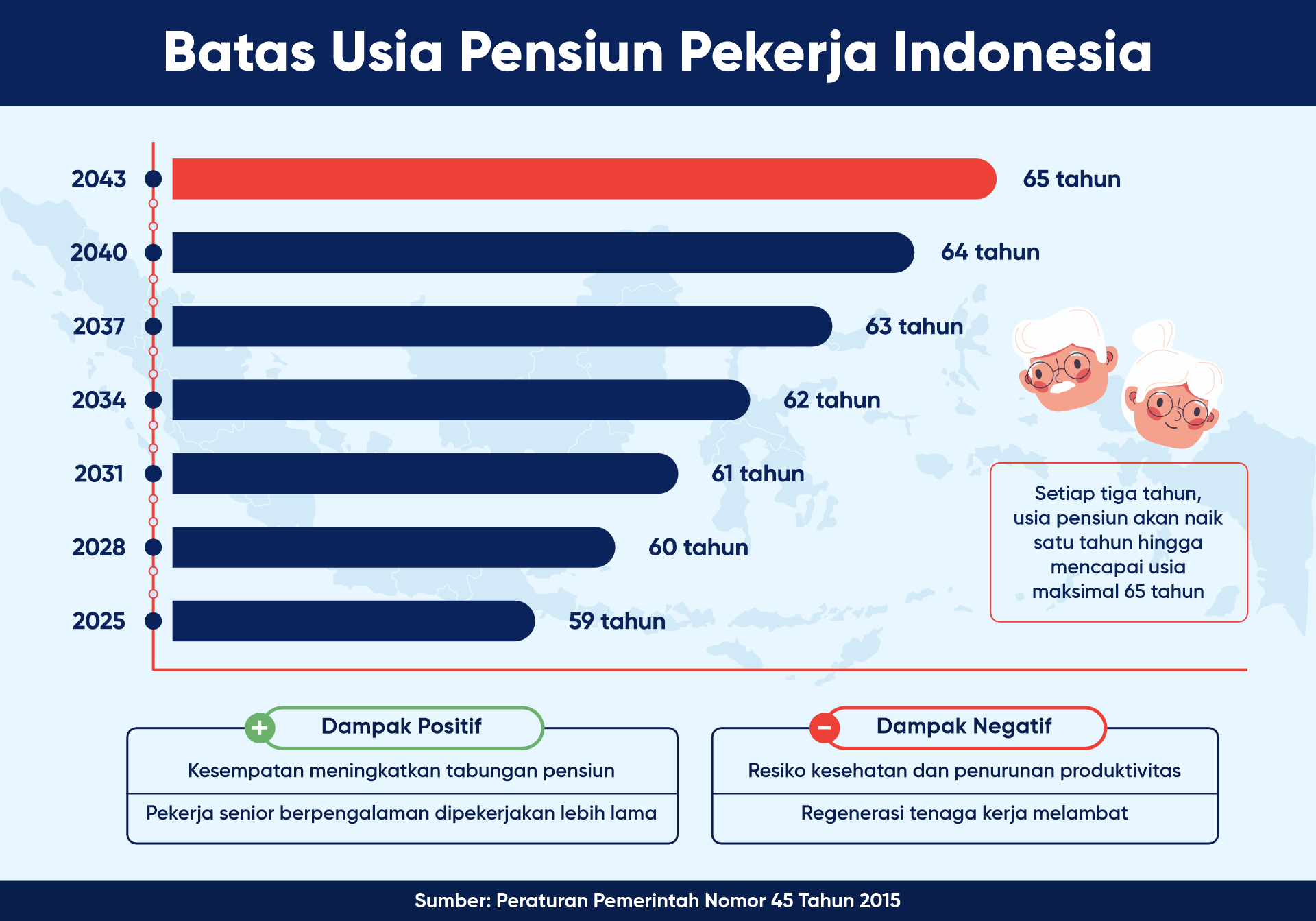 Batas Usia Pensiun Pekerja Indonesia

2043 65 tahun
2040 64 tahun
2037 63 tahun
2034 62 tahun
2031 61 tahun
2028 60 tahun
2025 59 tahun

Setiap tiga tahun, usia pensiun akan naik satu tahun hingga mencapai usia maksimal 65 tahun

Dampak Positif
Kesempatan meningkatkan tabungan pensiun
Pekerja senior berpengalaman dipekerjakan lebih lama

Dampak Negatif
Resiko kesehatan dan penurunan produktivitas
Regenerasi tenaga kerja melambat

Sumber: Peraturan Pemerintah Nomor 45 Tahun 2015